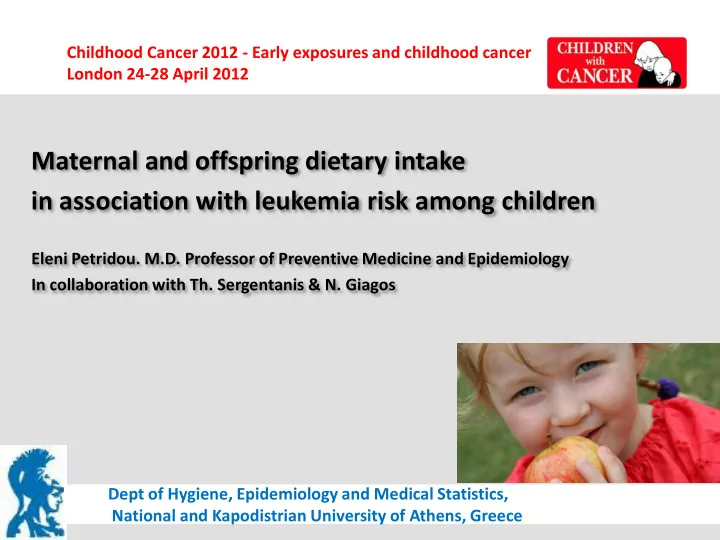 Childhood Cancer 2012 - Early exposures and childhood cancer
London 24-28 April 2012

CHILDREN with CANCER

Maternal and offspring dietary intake
in association with leukemia risk among children

Eleni Petridou. M.D. Professor of Preventive Medicine and Epidemiology
In collaboration with Th. Sergentanis & N. Giagos

Dept of Hygiene, Epidemiology and Medical Statistics,
National and Kapodistrian University of Athens, Greece